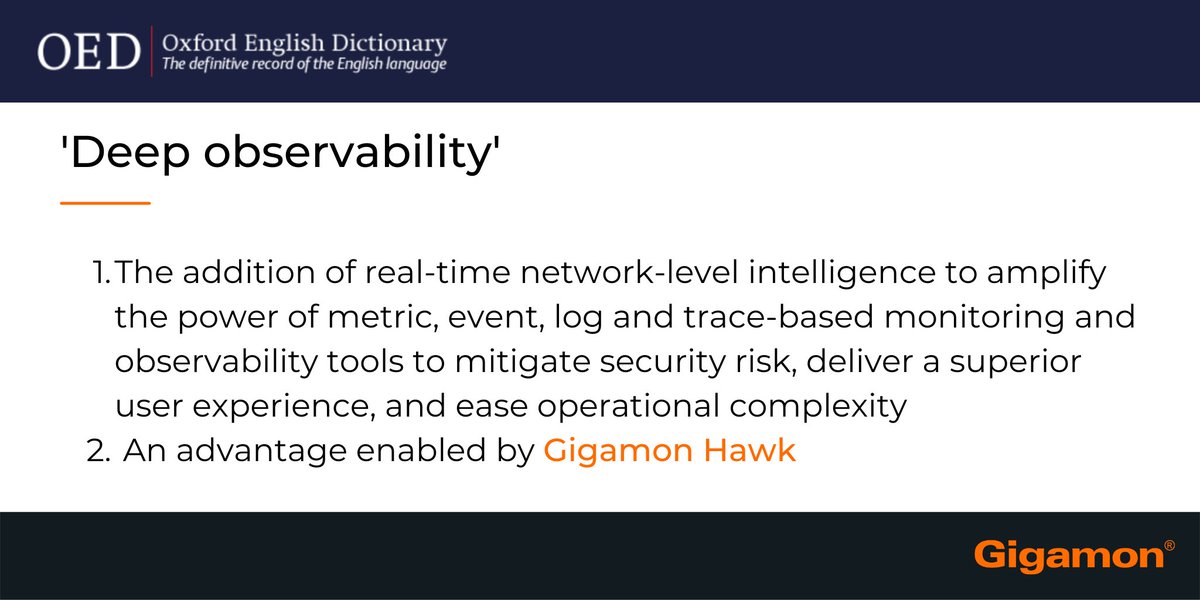 OED Oxford English Dictionary
The definitive record of the English language

'Deep observability'

1. The addition of real-time network-level intelligence to amplify the power of metric, event, log and trace-based monitoring and observability tools to mitigate security risk, deliver a superior user experience, and ease operational complexity
2. An advantage enabled by Gigamon Hawk

Gigamon®